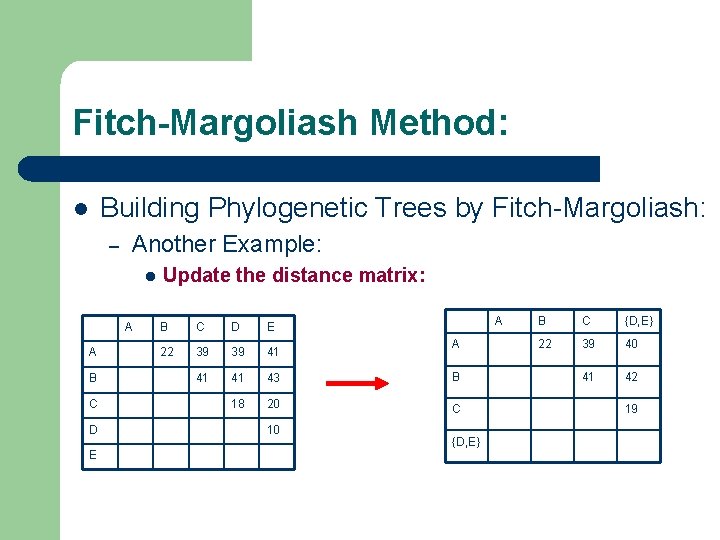 Fitch-Margoliash Method:

Building Phylogenetic Trees by Fitch-Margoliash:

– Another Example:

Update the distance matrix:

| | A | B | C | D | E |
|---|---|---|---|---|---|
| A | | 22 | 39 | 39 | 41 |
| B | | | 41 | 41 | 43 |
| C | | | | 18 | 20 |
| D | | | | | 10 |
| E | | | | | |

| | A | B | C | {D,E} |
|---|---|---|---|---|
| A | | 22 | 39 | 40 |
| B | | | 41 | 42 |
| C | | | | 19 |
| {D,E} | | | | |